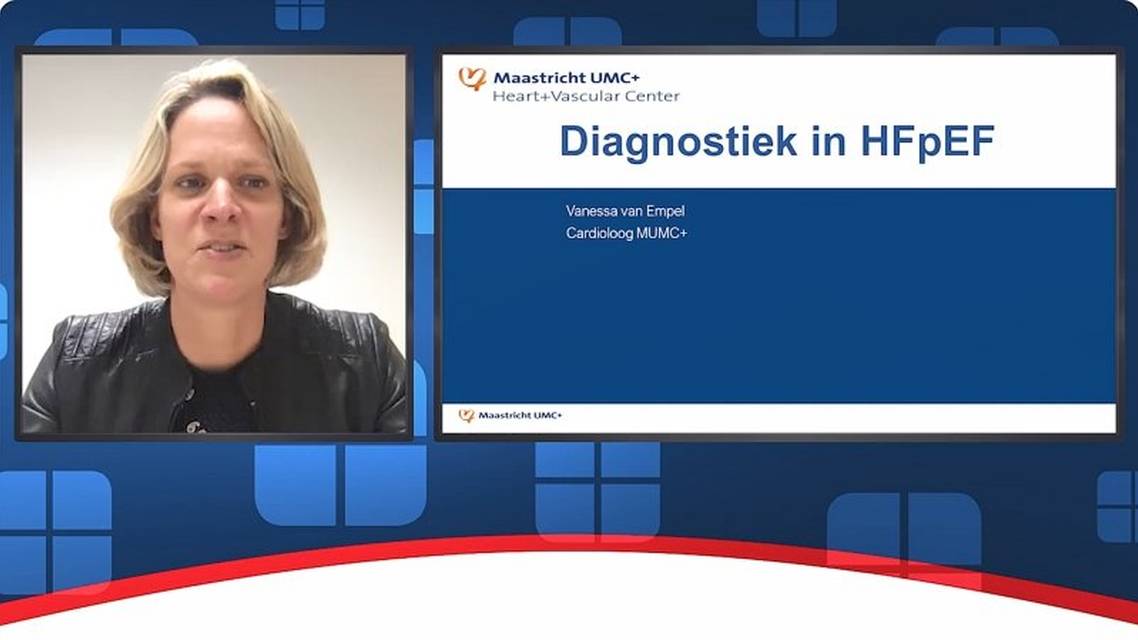 Maastricht UMC+
Heart+Vascular Center

Diagnostiek in HFpEF

Vanessa van Empel
Cardioloog MUMC+

Maastricht UMC+